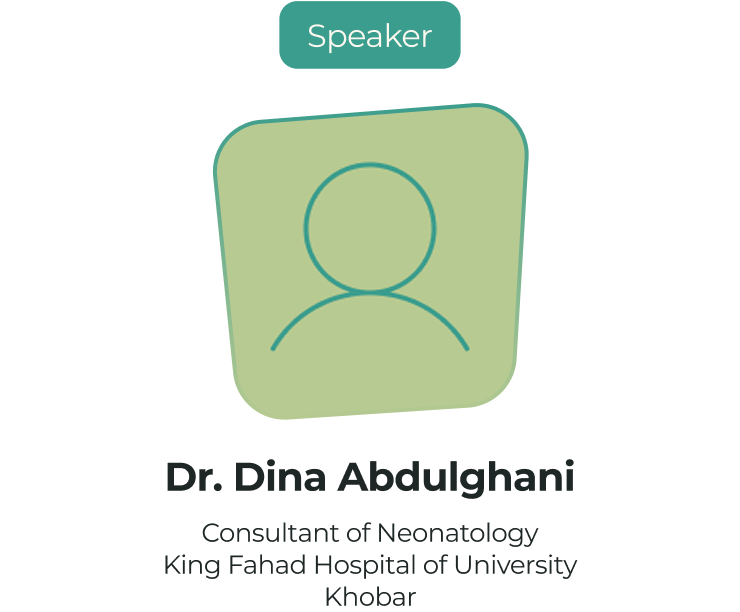 Speaker

Dr. Dina Abdulghani

Consultant of Neonatology
King Fahad Hospital of University
Khobar